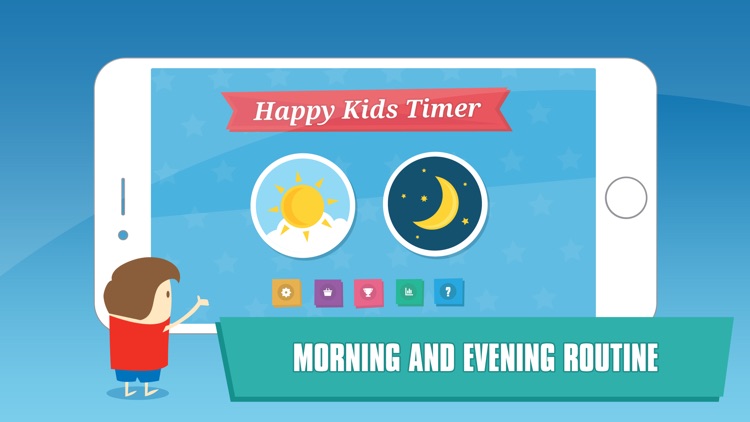 Happy Kids Timer

?

MORNING AND EVENING ROUTINE